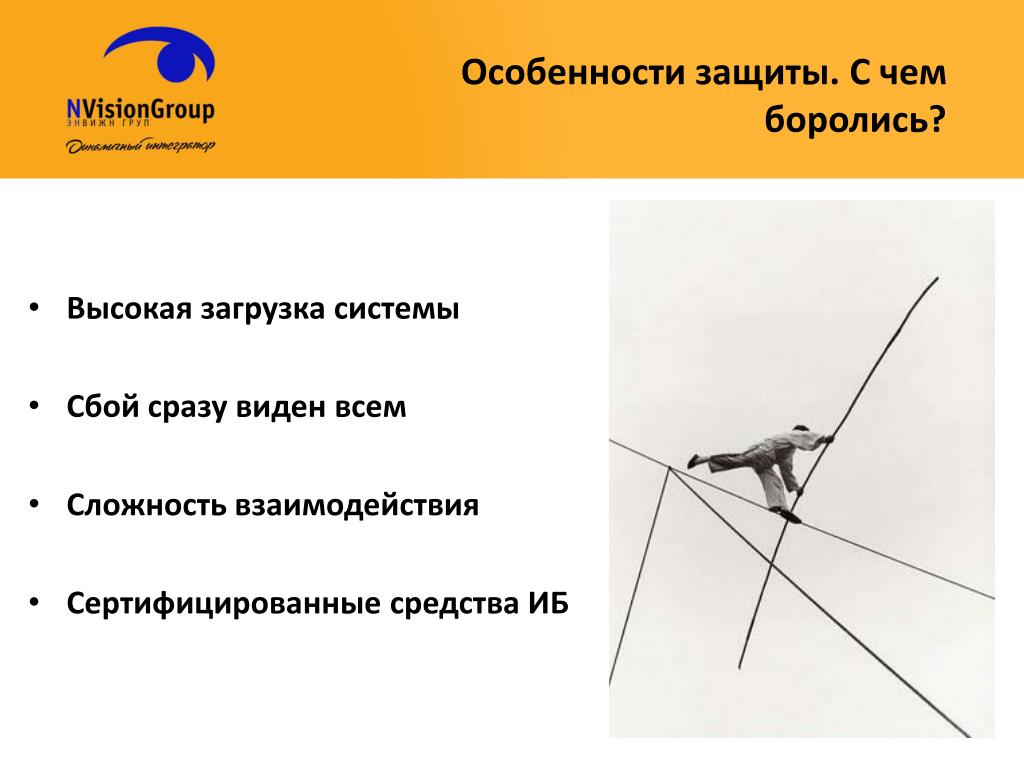 NVisionGroup
ЭНВИЖН ГРУП
Динамичный интегратор

Особенности защиты. С чем боролись?

• Высокая загрузка системы

• Сбой сразу виден всем

• Сложность взаимодействия

• Сертифицированные средства ИБ